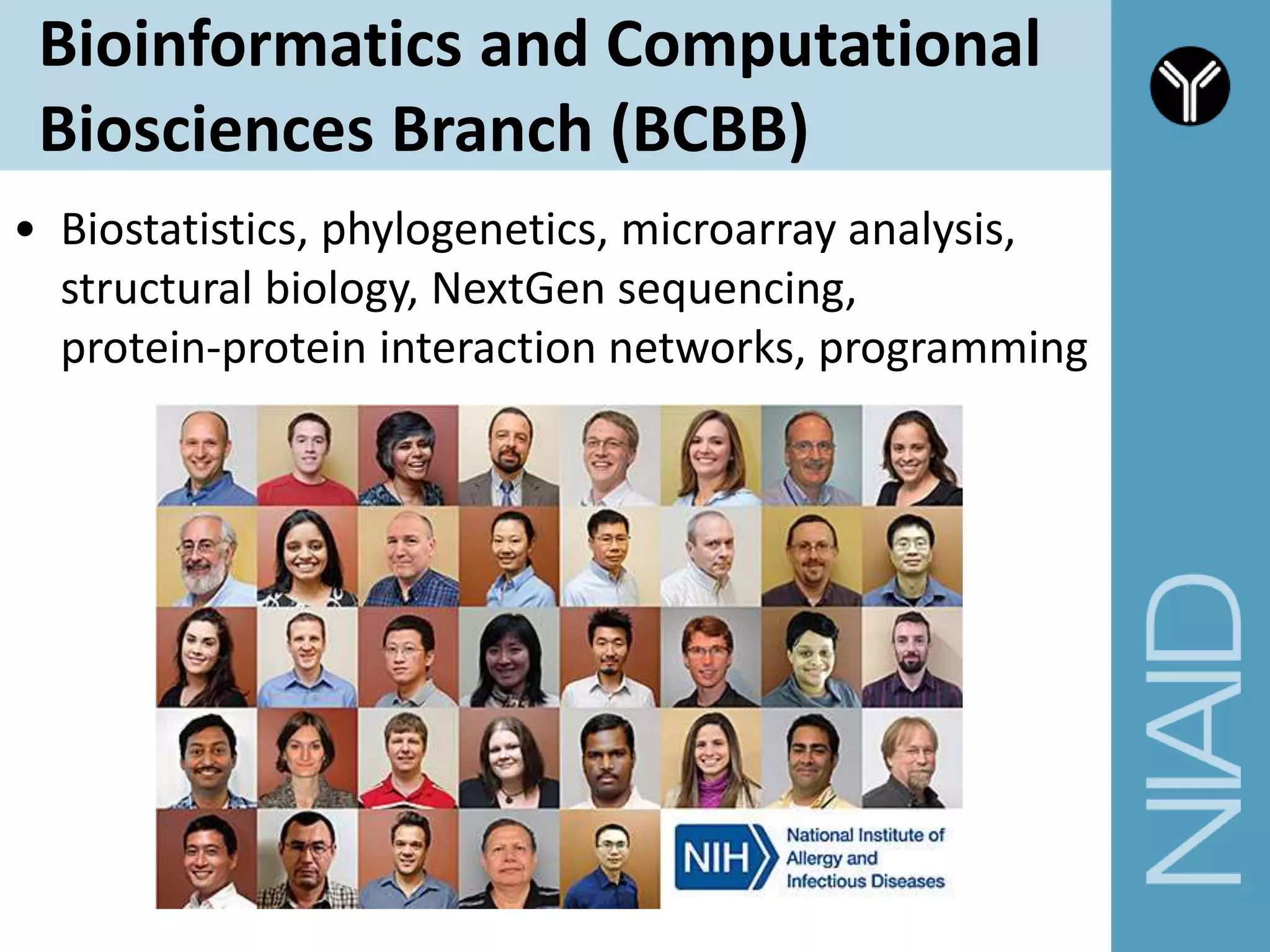 Bioinformatics and Computational Biosciences Branch (BCBB)

• Biostatistics, phylogenetics, microarray analysis, structural biology, NextGen sequencing, protein-protein interaction networks, programming

NIH National Institute of Allergy and Infectious Diseases

NIAID